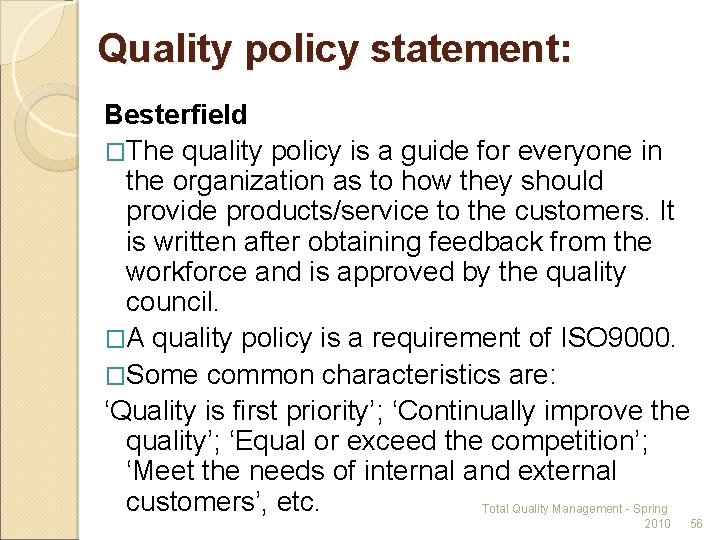 Quality policy statement:

Besterfield

□The quality policy is a guide for everyone in the organization as to how they should provide products/service to the customers. It is written after obtaining feedback from the workforce and is approved by the quality council.

□A quality policy is a requirement of ISO9000.

□Some common characteristics are:

‘Quality is first priority’; ‘Continually improve the quality’; ‘Equal or exceed the competition’; ‘Meet the needs of internal and external customers’, etc.

Total Quality Management - Spring 2010 56